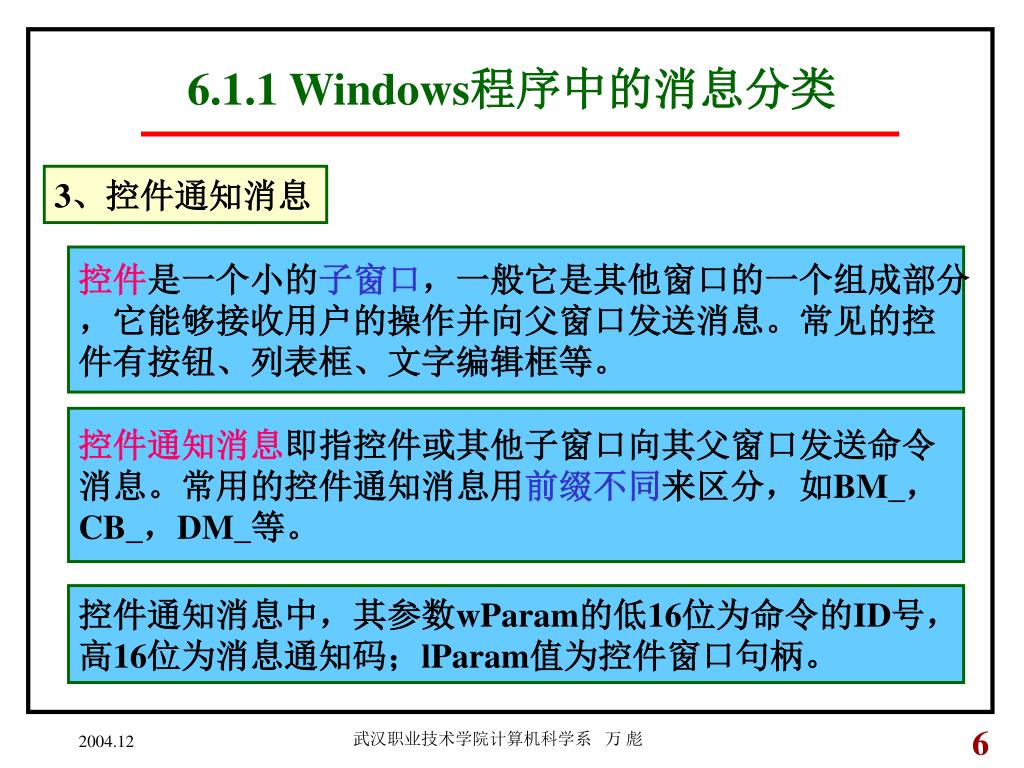 6.1.1 Windows程序中的消息分类

3、控件通知消息

控件是一个小的子窗口，一般它是其他窗口的一个组成部分，它能够接收用户的操作并向父窗口发送消息。常见的控件有按钮、列表框、文字编辑框等。

控件通知消息即指控件或其他子窗口向其父窗口发送命令消息。常用的控件通知消息用前缀不同来区分，如BM_，CB_，DM_等。

控件通知消息中，其参数wParam的低16位为命令的ID号，高16位为消息通知码；lParam值为控件窗口句柄。

2004.12 武汉职业技术学院计算机科学系 万 彪 6